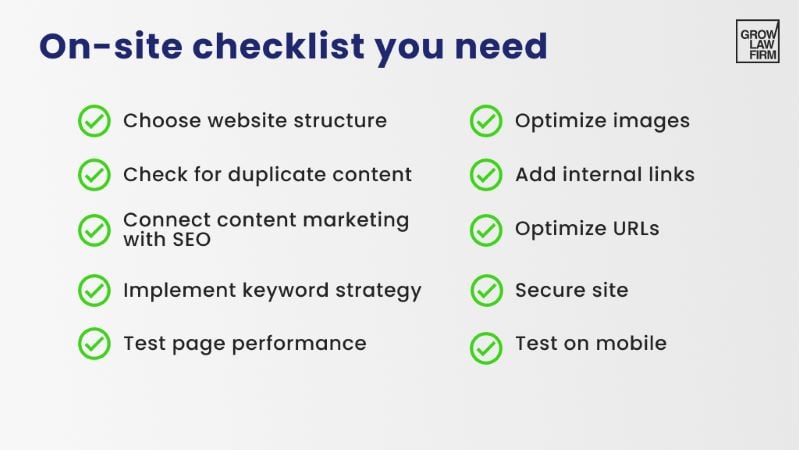 On-site checklist you need

GROW LAW FIRM

Choose website structure

Check for duplicate content

Connect content marketing with SEO

Implement keyword strategy

Test page performance

Optimize images

Add internal links

Optimize URLs

Secure site

Test on mobile